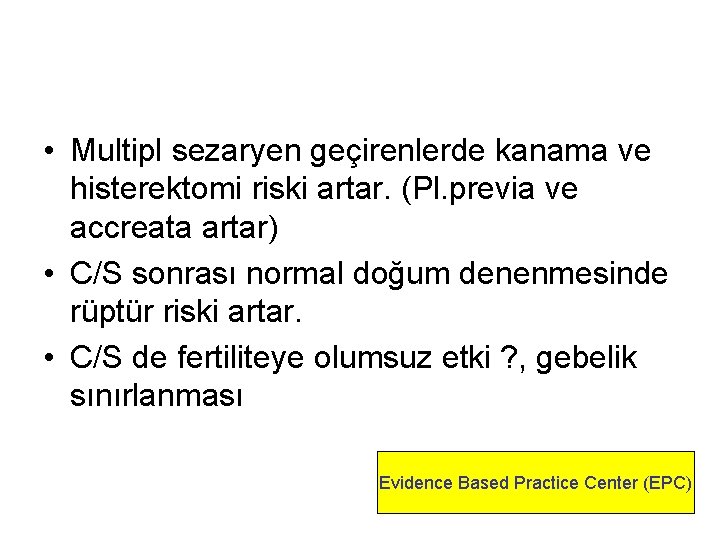 • Multipl sezaryen geçirenlerde kanama ve histerektomi riski artar. (Pl.previa ve accreata artar)
• C/S sonrası normal doğum denenmesinde rüptür riski artar.
• C/S de fertiliteye olumsuz etki ?, gebelik sınırlanması

Evidence Based Practice Center (EPC)